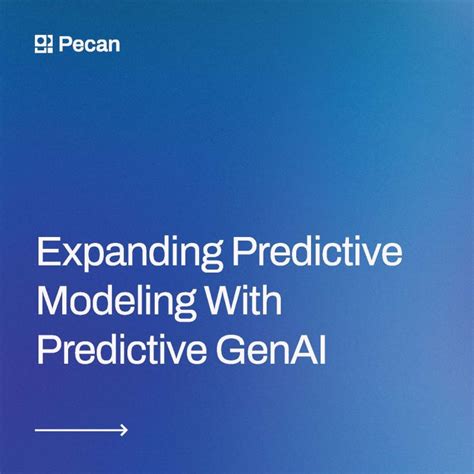 Pecan

Expanding Predictive Modeling With Predictive GenAI